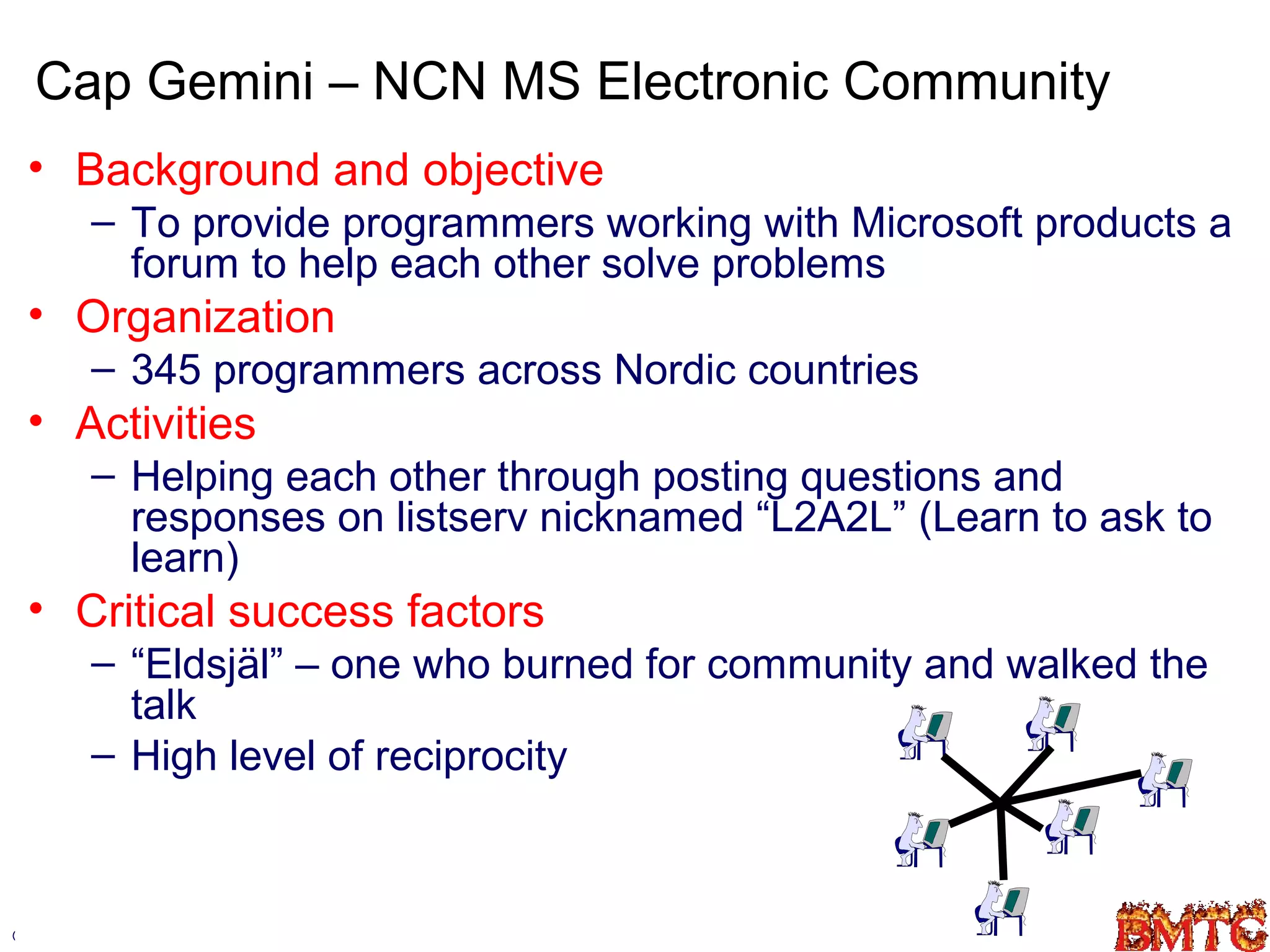 Cap Gemini – NCN MS Electronic Community

• Background and objective
– To provide programmers working with Microsoft products a forum to help each other solve problems

• Organization
– 345 programmers across Nordic countries

• Activities
– Helping each other through posting questions and responses on listserv nicknamed “L2A2L” (Learn to ask to learn)

• Critical success factors
– “Eldsjäl” – one who burned for community and walked the talk
– High level of reciprocity

BMTC